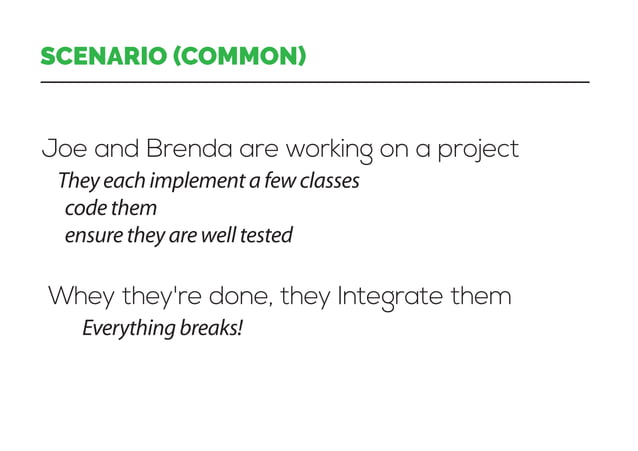 SCENARIO (COMMON)

Joe and Brenda are working on a project

They each implement a few classes
code them
ensure they are well tested

Whey they're done, they Integrate them

Everything breaks!